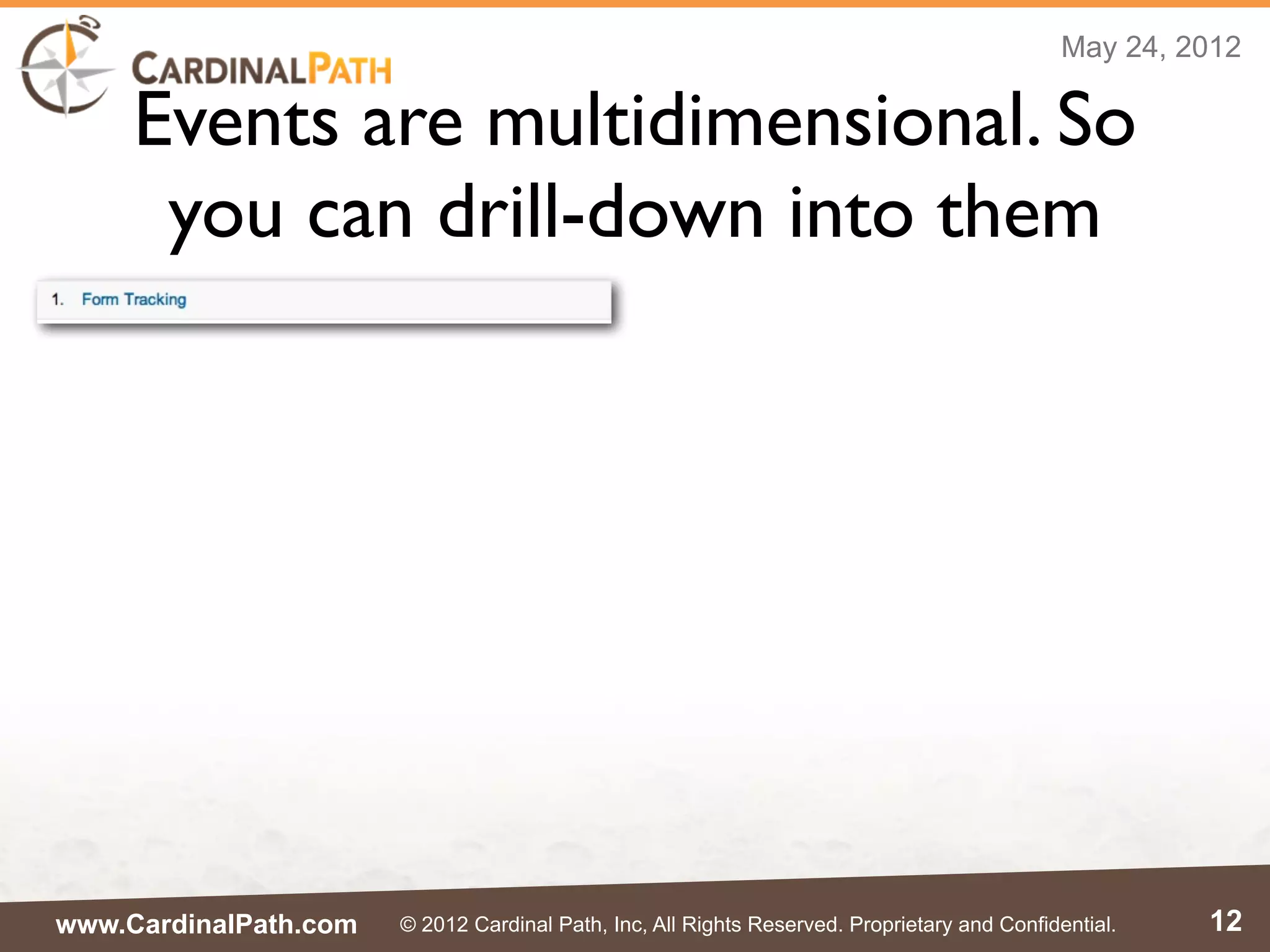 CARDINALPATH

May 24, 2012

Events are multidimensional. So you can drill-down into them

1. Form Tracking

www.CardinalPath.com © 2012 Cardinal Path, Inc, All Rights Reserved. Proprietary and Confidential. 12